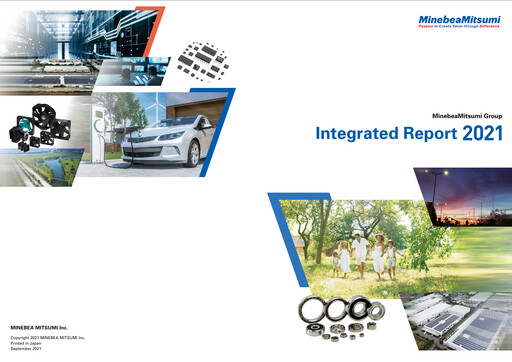 MinebeaMitsumi
Passion to Create Value through Difference

MinebeaMitsumi Group

Integrated Report 2021

MINEBEA MITSUMI Inc.

Copyright 2021 MINEBEA MITSUMI Inc.
Printed in Japan
September 2021